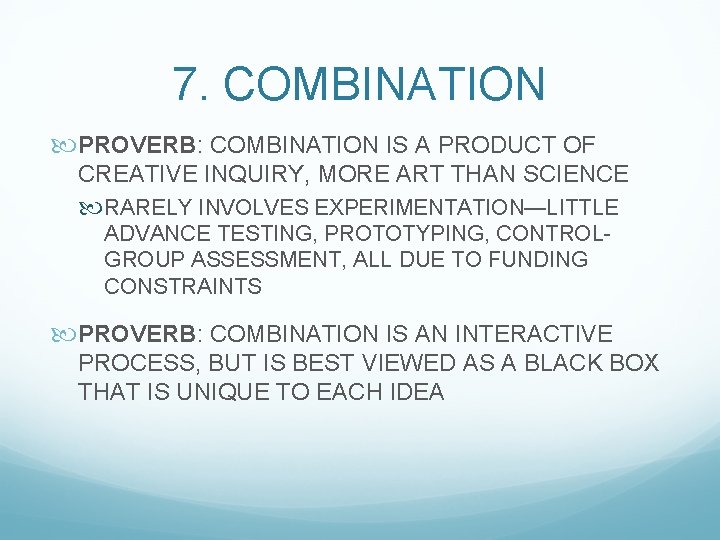 7. COMBINATION

PROVERB: COMBINATION IS A PRODUCT OF CREATIVE INQUIRY, MORE ART THAN SCIENCE

RARELY INVOLVES EXPERIMENTATION—LITTLE ADVANCE TESTING, PROTOTYPING, CONTROL-GROUP ASSESSMENT, ALL DUE TO FUNDING CONSTRAINTS

PROVERB: COMBINATION IS AN INTERACTIVE PROCESS, BUT IS BEST VIEWED AS A BLACK BOX THAT IS UNIQUE TO EACH IDEA